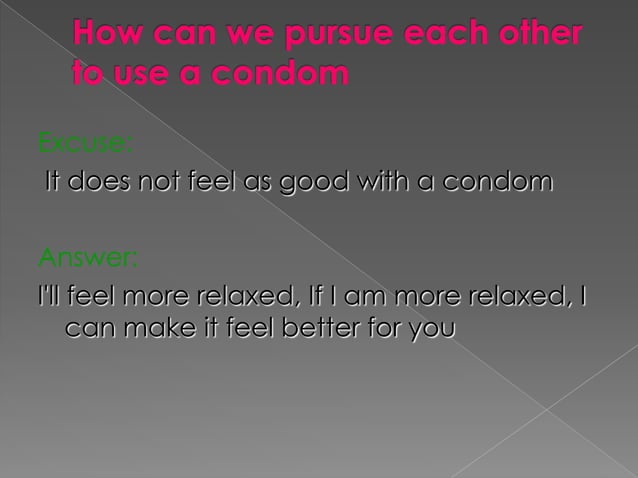 How can we pursue each other to use a condom

Excuse:

It does not feel as good with a condom

Answer:

I'll feel more relaxed, If I am more relaxed, I can make it feel better for you